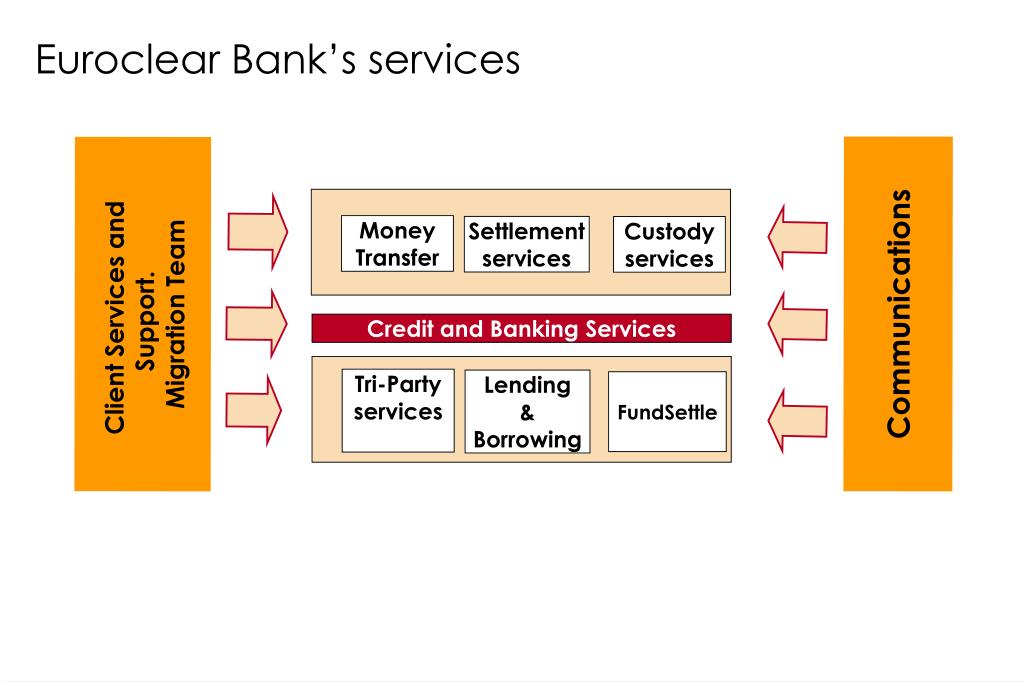 Euroclear Bank's services

Client Services and Support. Migration Team

Money Transfer

Settlement services

Custody services

Credit and Banking Services

Tri-Party services

Lending & Borrowing

FundSettle

Communications